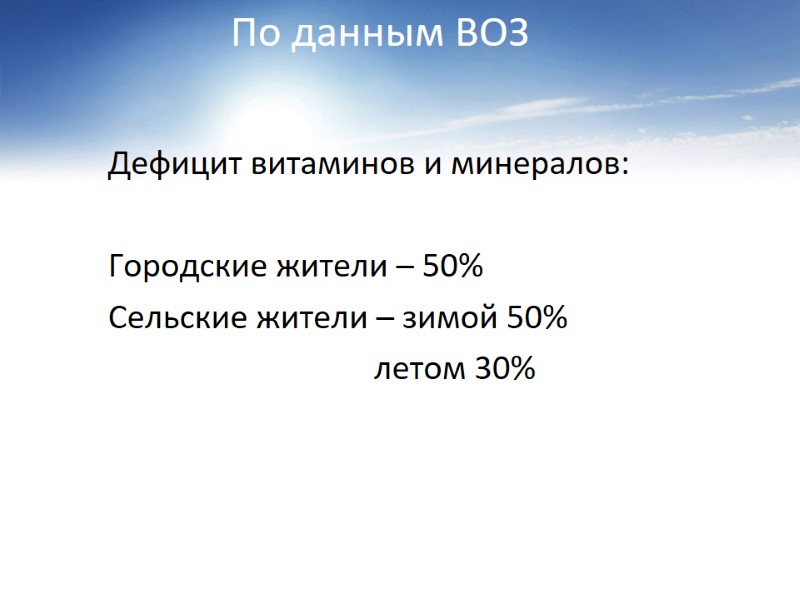 По данным ВОЗ

Дефицит витаминов и минералов:

Городские жители – 50%
Сельские жители – зимой 50%
летом 30%